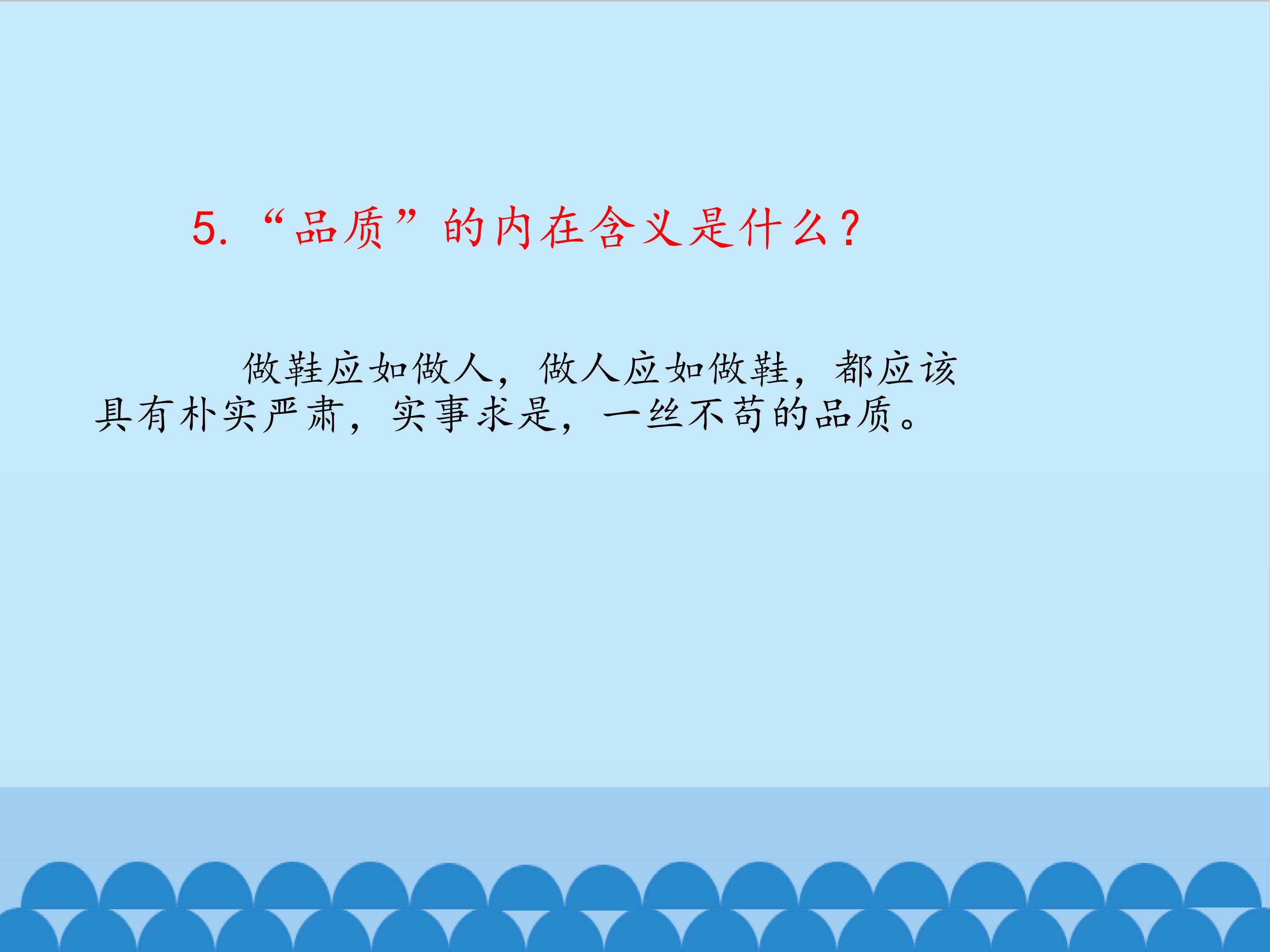 5.“品质”的内在含义是什么？

做鞋应如做人，做人应如做鞋，都应该具有朴实严肃，实事求是，一丝不苟的品质。